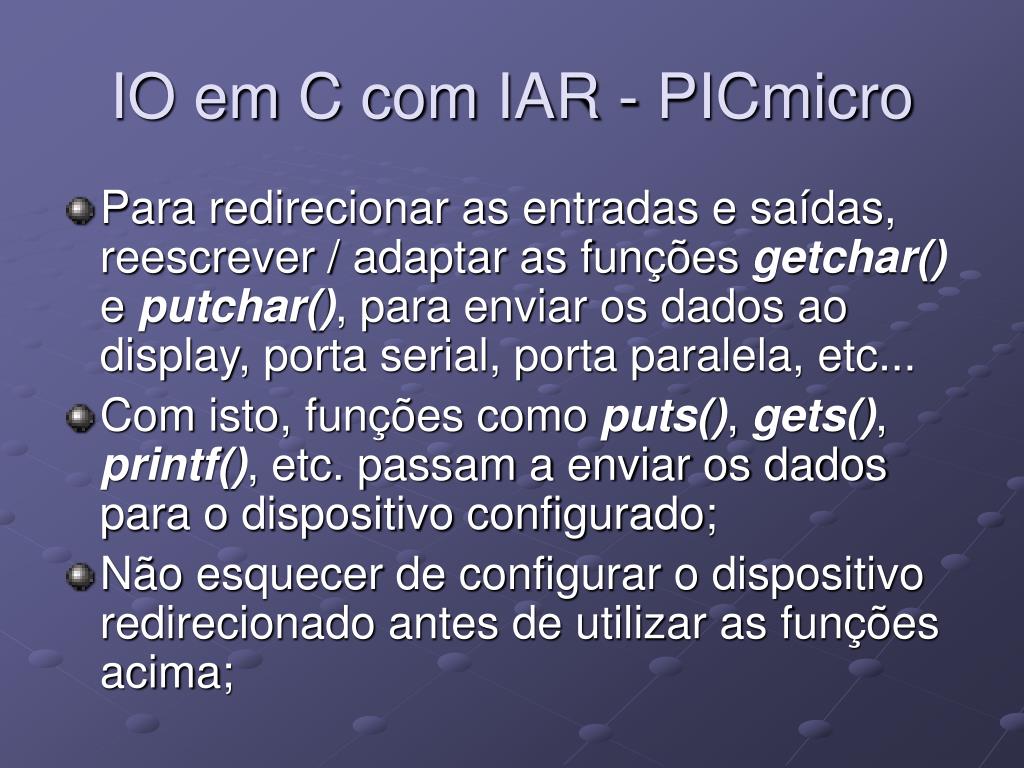 IO em C com IAR - PICmicro

Para redirecionar as entradas e saídas, reescrever / adaptar as funções getchar() e putchar(), para enviar os dados ao display, porta serial, porta paralela, etc...

Com isto, funções como puts(), gets(), printf(), etc. passam a enviar os dados para o dispositivo configurado;

Não esquecer de configurar o dispositivo redirecionado antes de utilizar as funções acima;